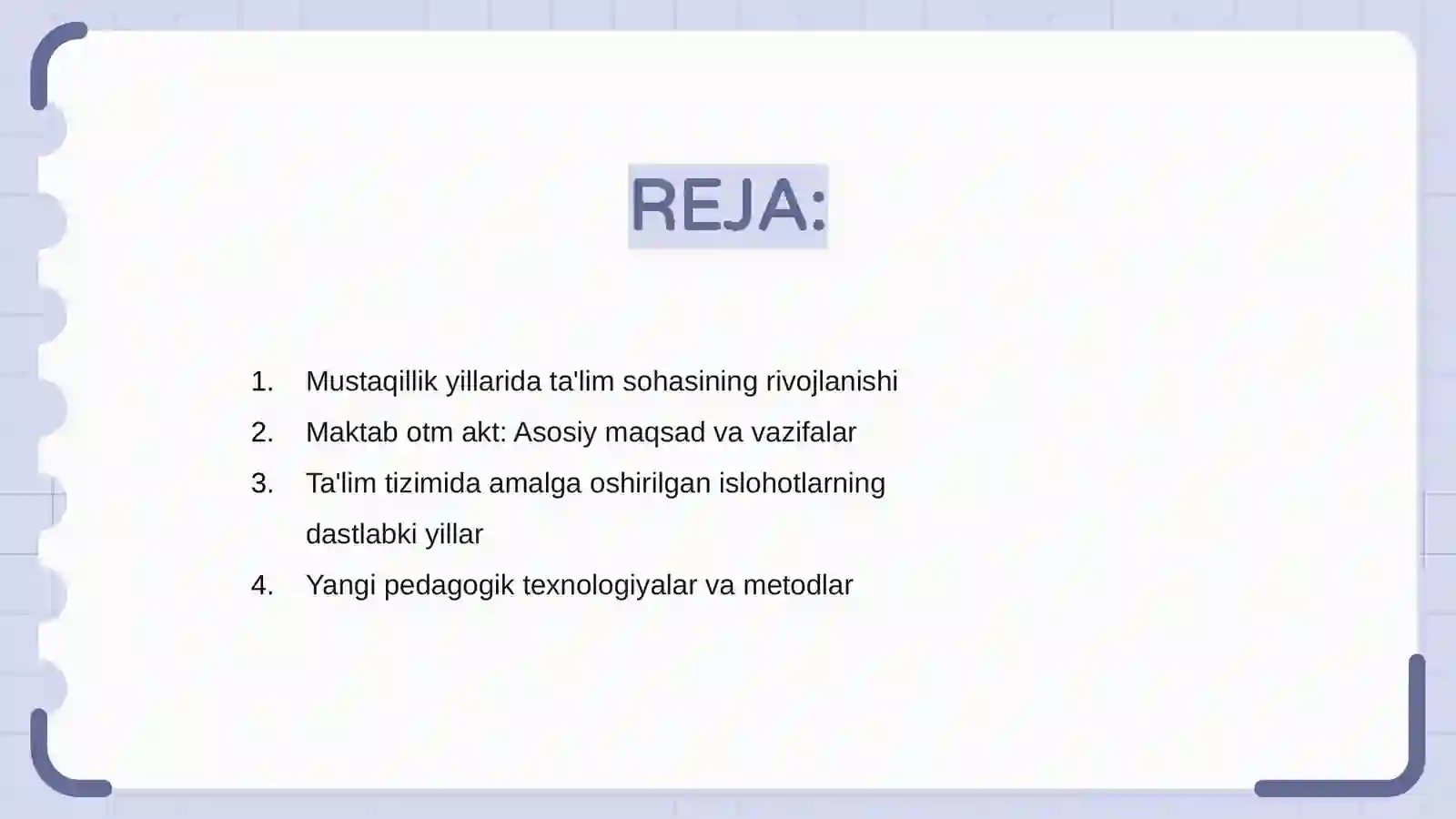 REJA:

1. Mustaqillik yillarida ta'lim sohasining rivojlanishi
2. Maktab otm akt: Asosiy maqsad va vazifalar
3. Ta'lim tizimida amalga oshirilgan islohotlarning dastlabki yillar
4. Yangi pedagogik texnologiyalar va metodlar